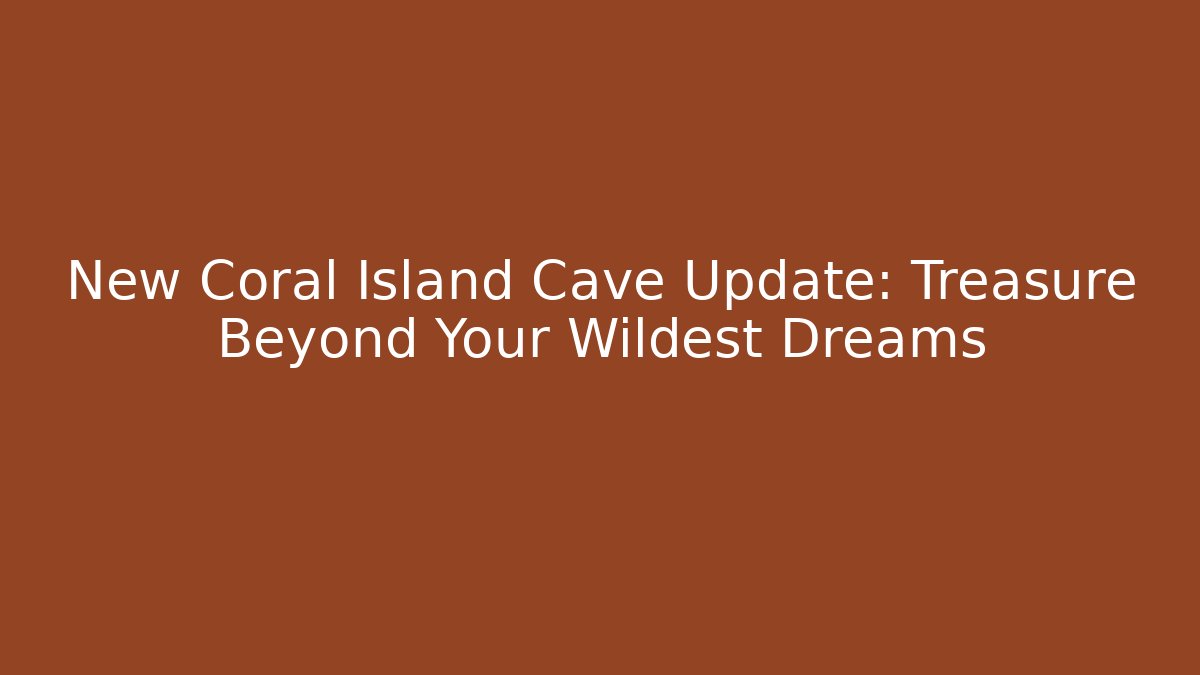 New Coral Island Cave Update: Treasure Beyond Your Wildest Dreams